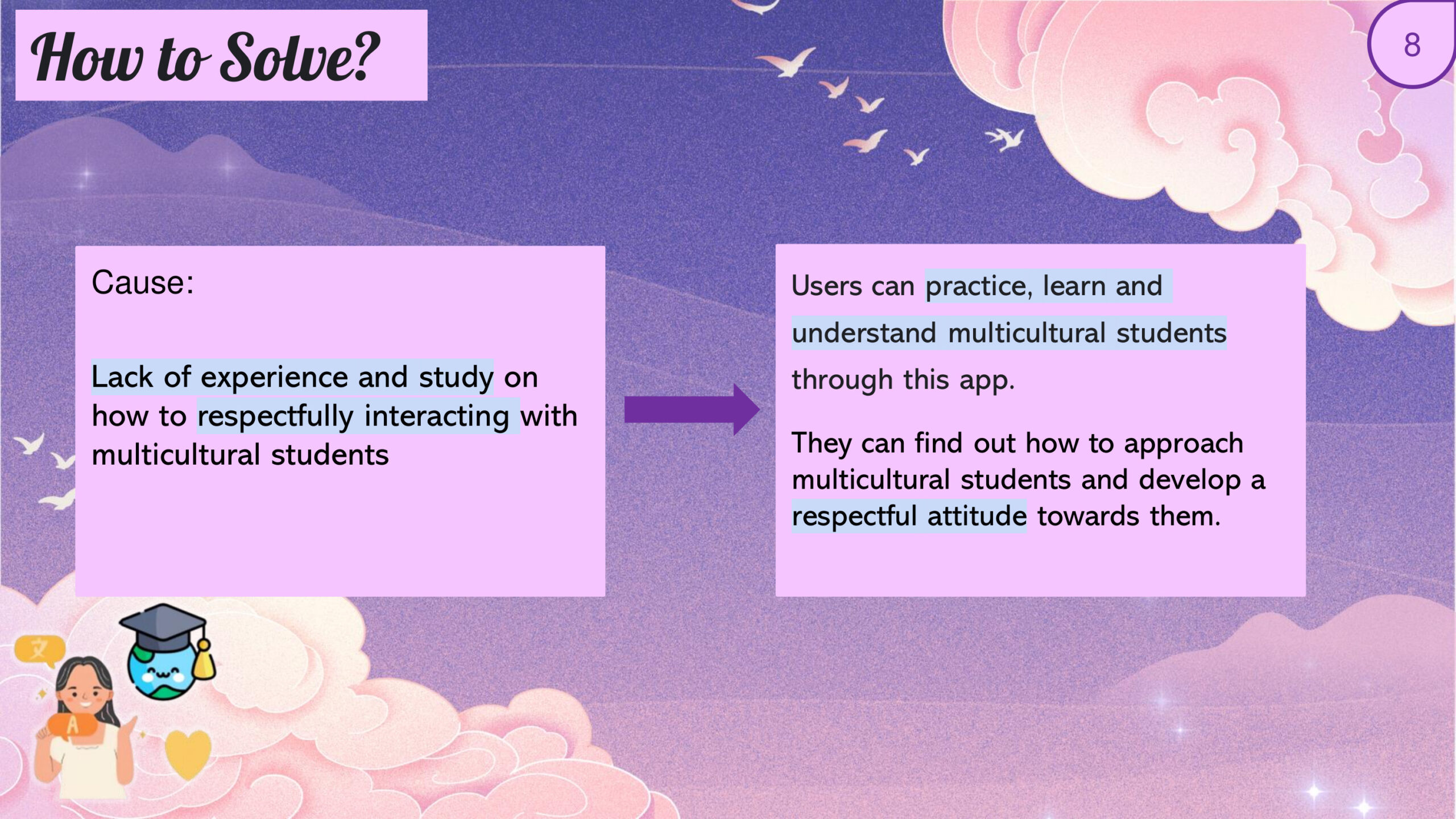 How to Solve?

8

Cause:

Lack of experience and study on how to respectfully interacting with multicultural students

Users can practice, learn and understand multicultural students through this app.

They can find out how to approach multicultural students and develop a respectful attitude towards them.

文

A